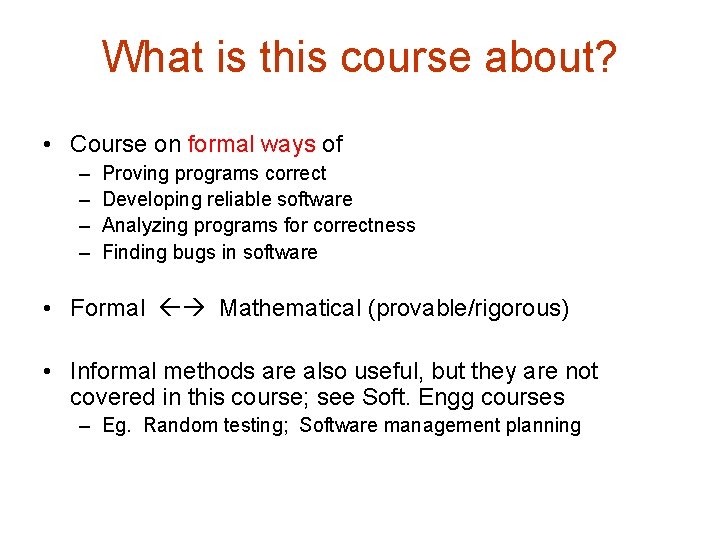 What is this course about?

• Course on formal ways of
– Proving programs correct
– Developing reliable software
– Analyzing programs for correctness
– Finding bugs in software

• Formal ←→ Mathematical (provable/rigorous)

• Informal methods are also useful, but they are not covered in this course; see Soft. Engg courses
– Eg. Random testing; Software management planning